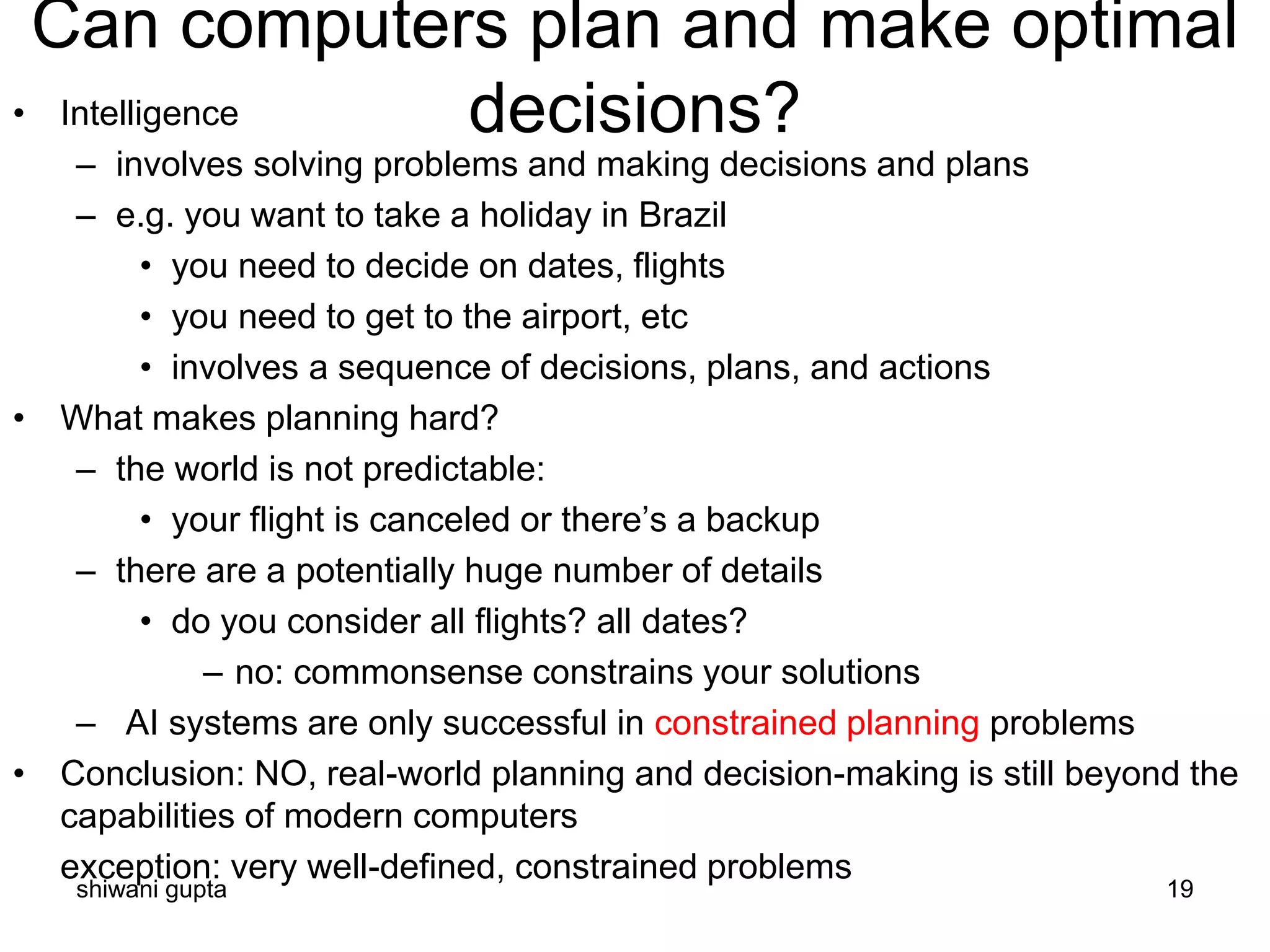 Can computers plan and make optimal decisions?

• Intelligence
– involves solving problems and making decisions and plans
– e.g. you want to take a holiday in Brazil
• you need to decide on dates, flights
• you need to get to the airport, etc
• involves a sequence of decisions, plans, and actions
• What makes planning hard?
– the world is not predictable:
• your flight is canceled or there's a backup
– there are a potentially huge number of details
• do you consider all flights? all dates?
– no: commonsense constrains your solutions
– AI systems are only successful in constrained planning problems
• Conclusion: NO, real-world planning and decision-making is still beyond the capabilities of modern computers
exception: very well-defined, constrained problems

shiwani gupta

19